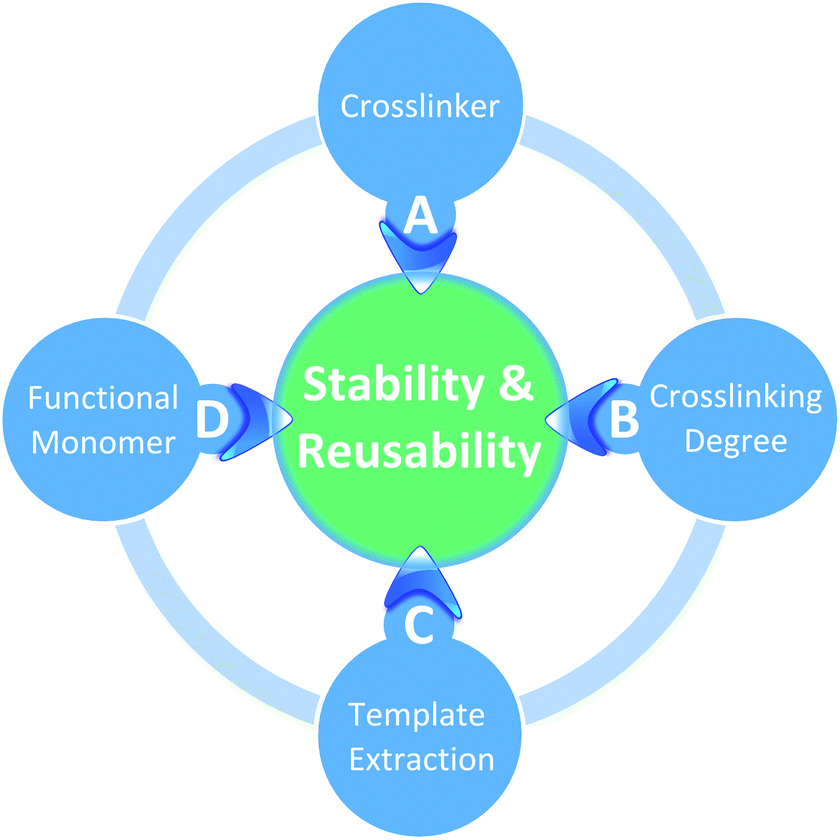 Crosslinker

A

Functional Monomer

D

Stability & Reusability

B

Crosslinking Degree

C

Template Extraction